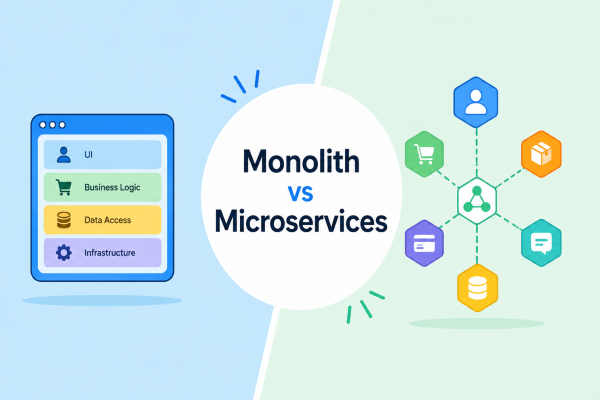 UI
Business Logic
Data Access
Infrastructure

Monolith
vs
Microservices